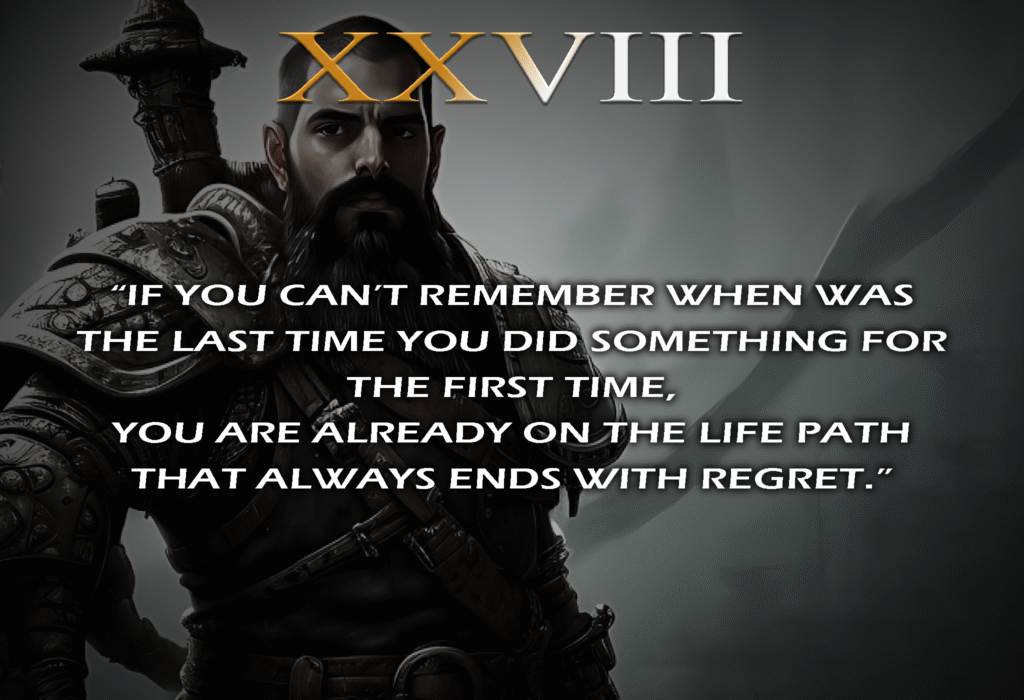 XXVIII

“IF YOU CAN’T REMEMBER WHEN WAS THE LAST TIME YOU DID SOMETHING FOR THE FIRST TIME,
YOU ARE ALREADY ON THE LIFE PATH THAT ALWAYS ENDS WITH REGRET.”